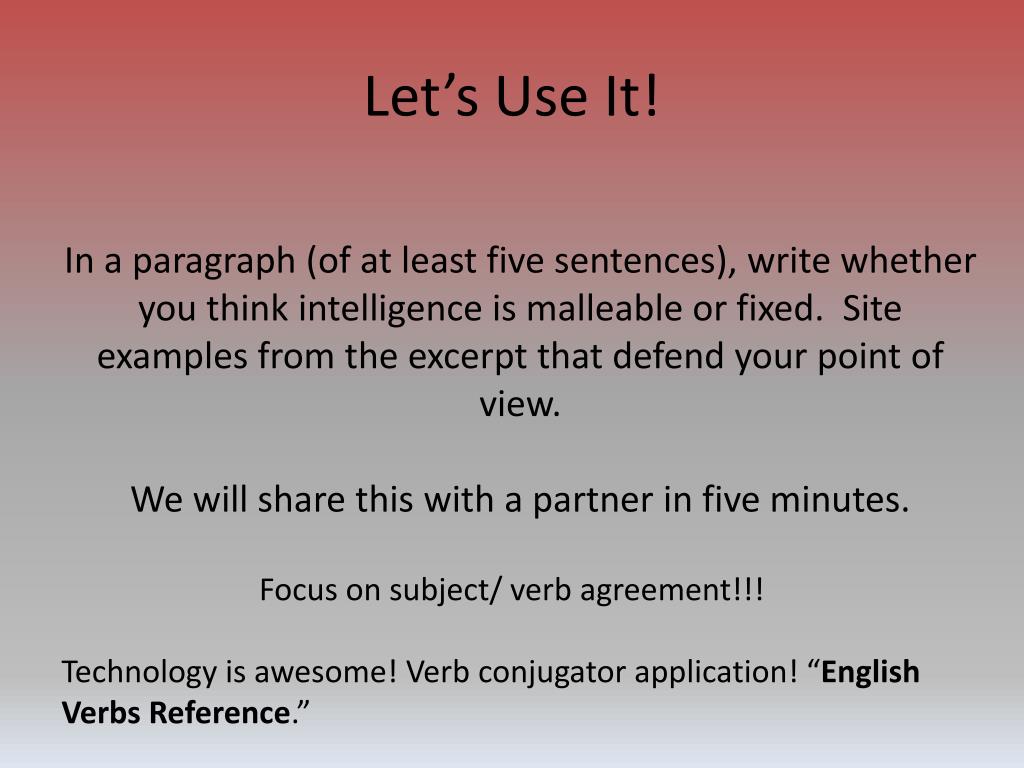 Let’s Use It!

In a paragraph (of at least five sentences), write whether you think intelligence is malleable or fixed. Site examples from the excerpt that defend your point of view.

We will share this with a partner in five minutes.

Focus on subject/ verb agreement!!!

Technology is awesome! Verb conjugator application! “English Verbs Reference.”